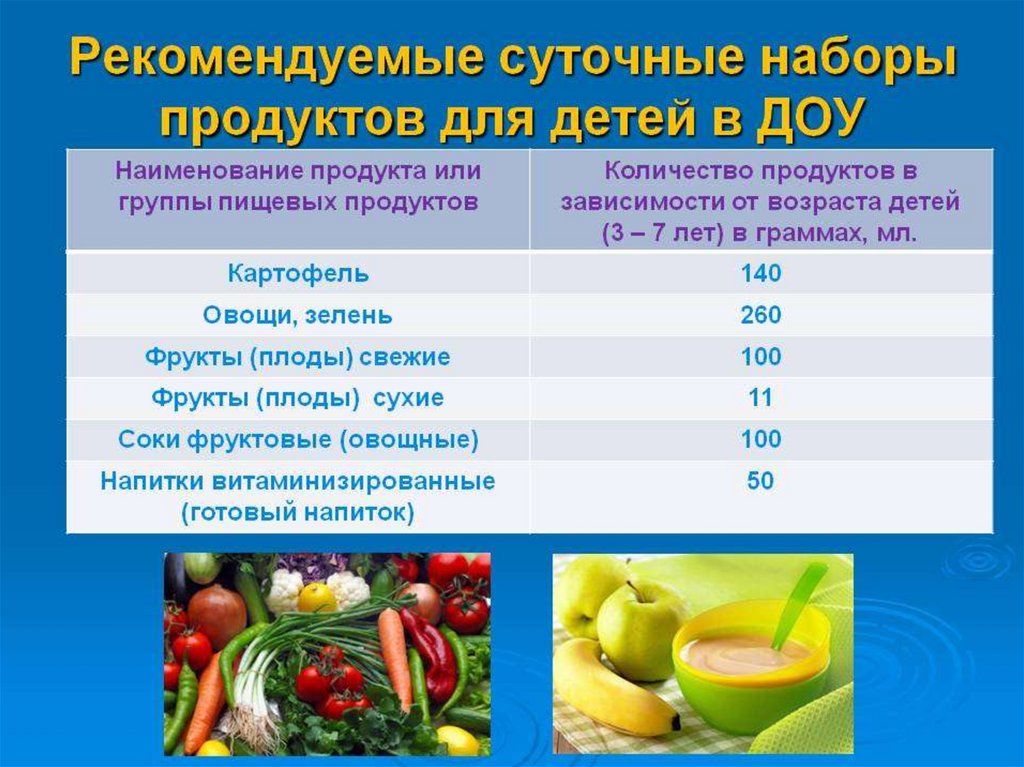 Рекомендуемые суточные наборы продуктов для детей в ДОУ

| Наименование продукта или группы пищевых продуктов | Количество продуктов в зависимости от возраста детей (3 – 7 лет) в граммах, мл. |
|---|---|
| Картофель | 140 |
| Овощи, зелень | 260 |
| Фрукты (плоды) свежие | 100 |
| Фрукты (плоды) сухие | 11 |
| Соки фруктовые (овощные) | 100 |
| Напитки витаминизированные (готовый напиток) | 50 |